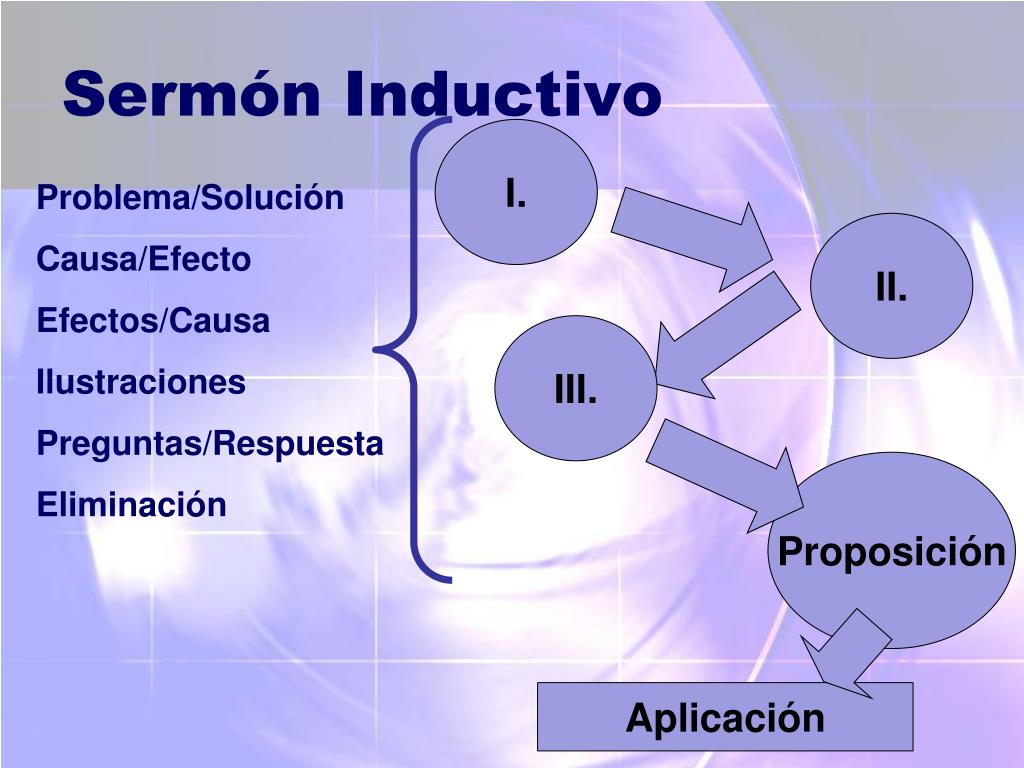 Sermón Inductivo

Problema/Solución

Causa/Efecto

Efectos/Causa

Ilustraciones

Preguntas/Respuesta

Eliminación

I.

II.

III.

Proposición

Aplicación